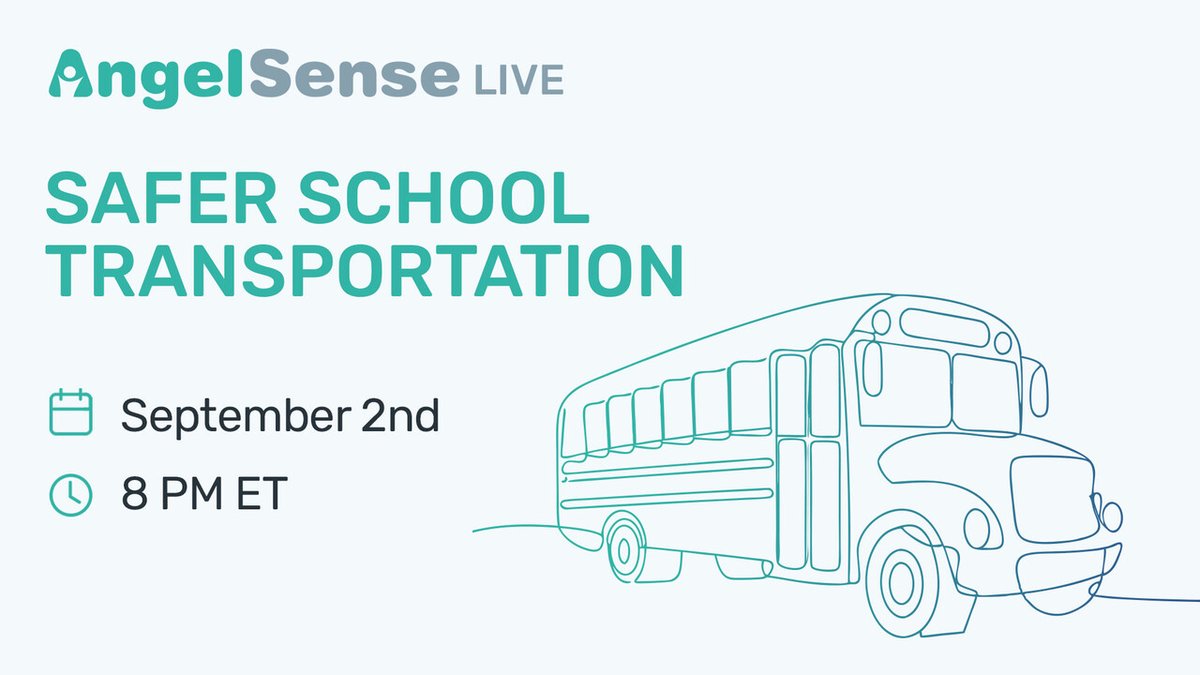 AngelSense LIVE

SAFER SCHOOL TRANSPORTATION

September 2nd

8 PM ET